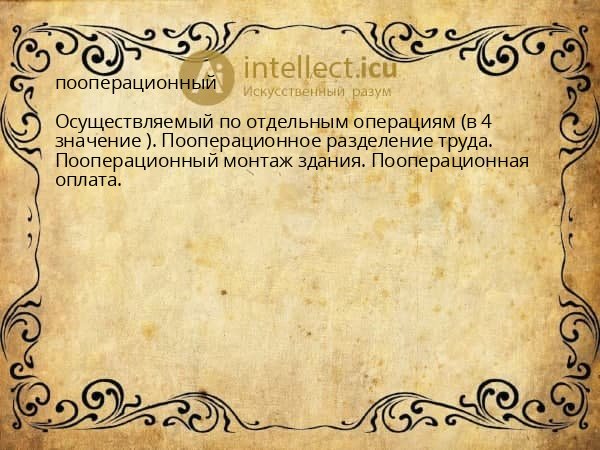 intellect.icu
Искусственный разум

пооперационный

Осуществляемый по отдельным операциям (в 4 значение ). Пооперационное разделение труда. Пооперационный монтаж здания. Пооперационная оплата.